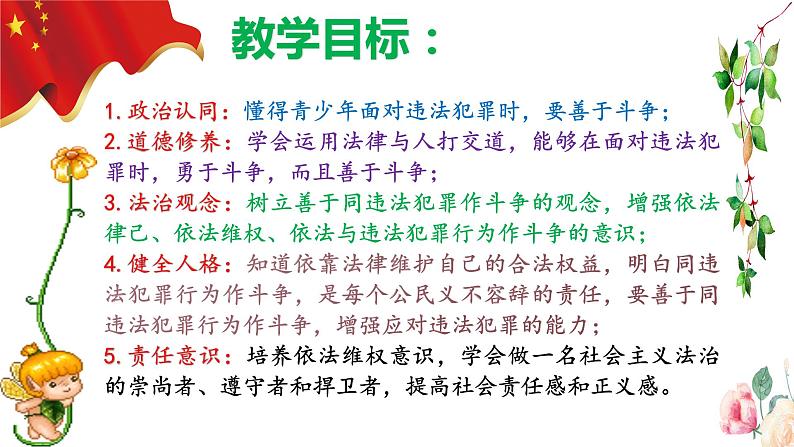 教学目标：

1. 政治认同：懂得青少年面对违法犯罪时，要善于斗争；

2. 道德修养：学会运用法律与人打交道，能够在面对违法犯罪时，勇于斗争，而且善于斗争；

3. 法治观念：树立善于同违法犯罪作斗争的观念，增强依法律己、依法维权、依法与违法犯罪行为作斗争的意识；

4. 健全人格：知道依靠法律维护自己的合法权益，明白同违法犯罪行为作斗争，是每个公民义不容辞的责任，要善于同违法犯罪行为作斗争，增强应对违法犯罪的能力；

5. 责任意识：培养依法维权意识，学会做一名社会主义法治的崇尚者、遵守者和捍卫者，提高社会责任感和正义感。